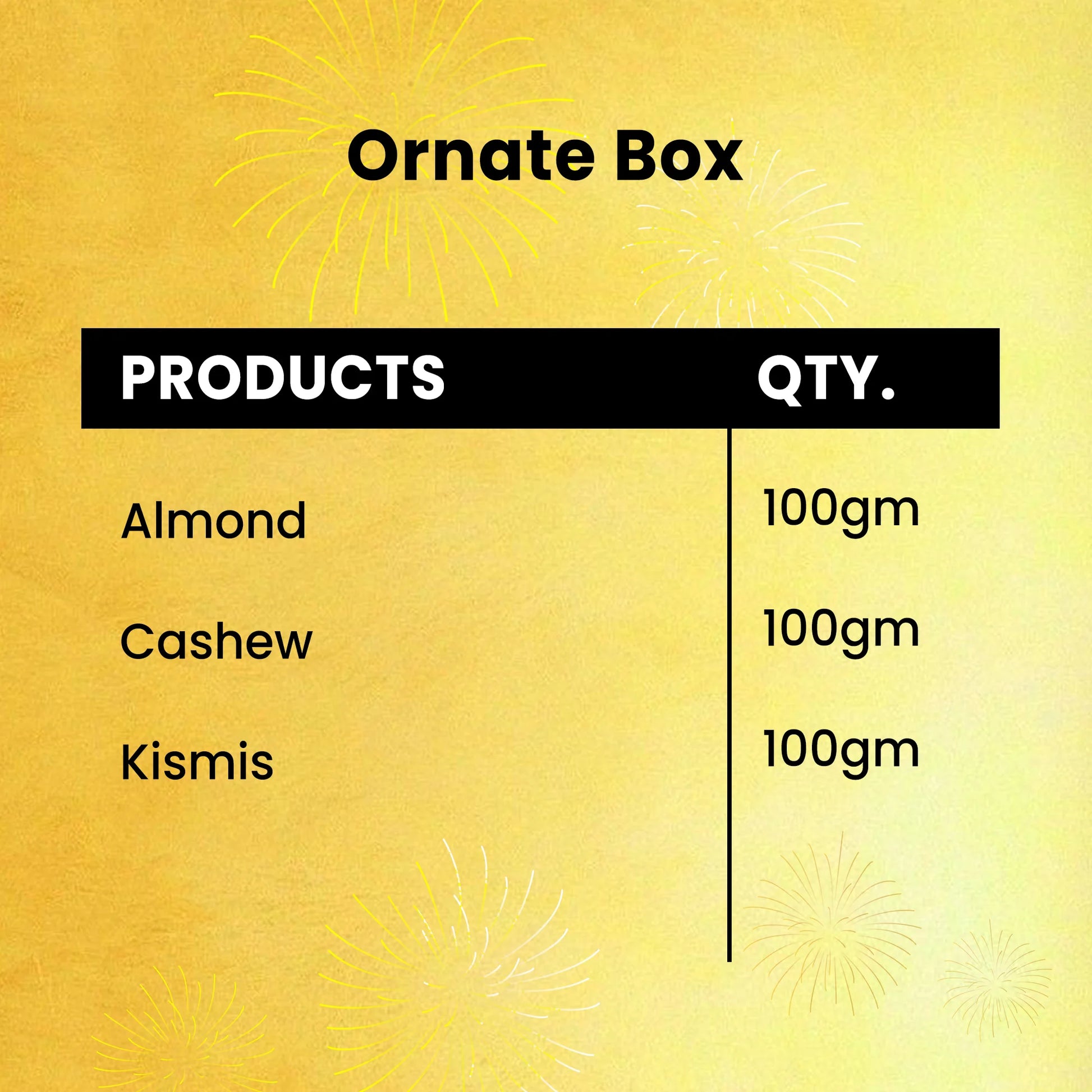 Ornate Box

| PRODUCTS | QTY. |
|---|---|
| Almond | 100gm |
| Cashew | 100gm |
| Kismis | 100gm |